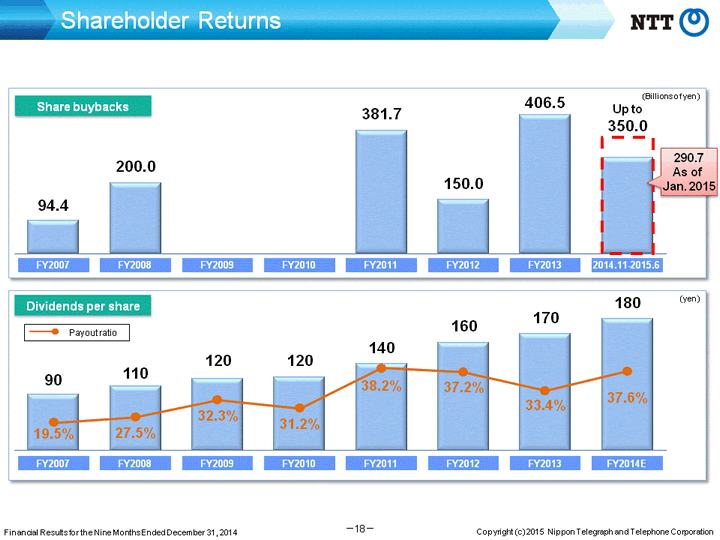 Shareholder Returns

NTT

Share buybacks

(Billions of yen)

94.4

200.0

381.7

150.0

406.5

Up to 350.0

290.7 As of Jan. 2015

FY2007 FY2008 FY2009 FY2010 FY2011 FY2012 FY2013 2014.11-2015.6

Dividends per share

(yen)

Payout ratio

90

110

120

120

140

160

170

180

19.5%

27.5%

32.3%

31.2%

38.2%

37.2%

33.4%

37.6%

FY2007 FY2008 FY2009 FY2010 FY2011 FY2012 FY2013 FY2014E

Financial Results for the Nine Months Ended December 31, 2014

–18–

Copyright (c) 2015 Nippon Telegraph and Telephone Corporation